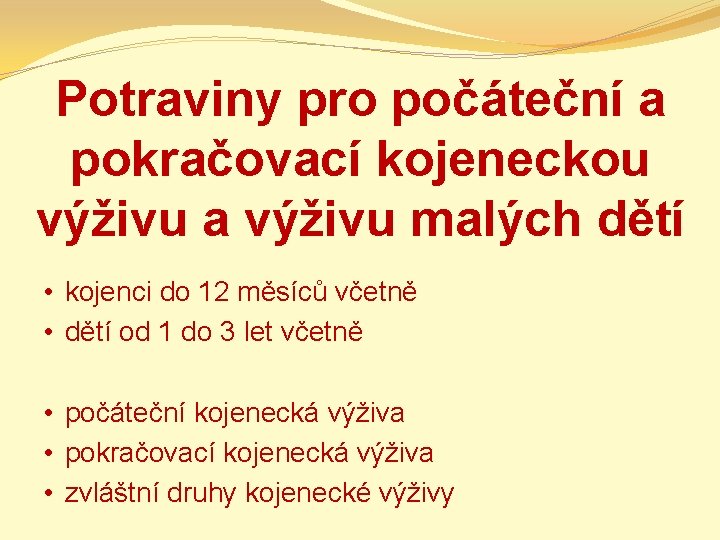 Potraviny pro počáteční a pokračovací kojeneckou výživu a výživu malých dětí

• kojenci do 12 měsíců včetně
• dětí od 1 do 3 let včetně

• počáteční kojenecká výživa
• pokračovací kojenecká výživa
• zvláštní druhy kojenecké výživy